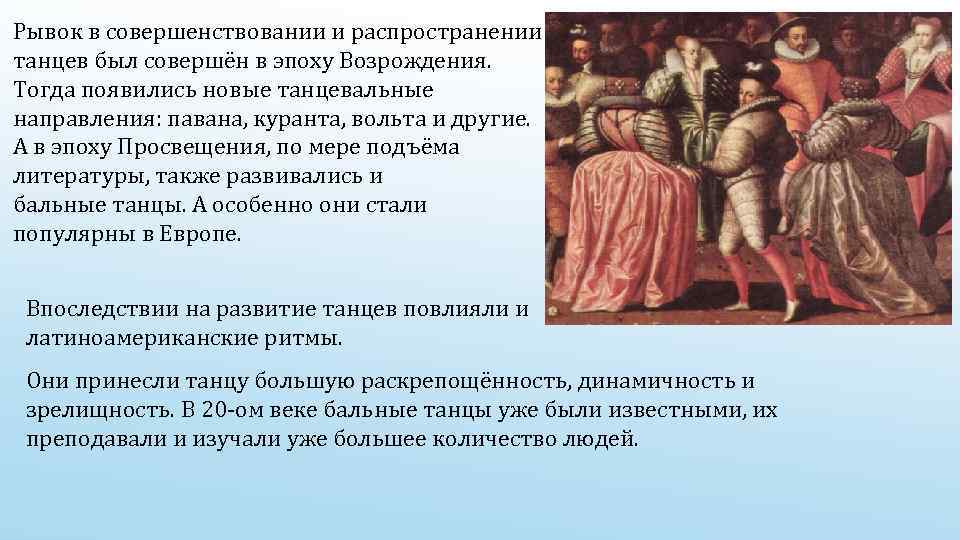 Рывок в совершенствовании и распространении танцев был совершён в эпоху Возрождения. Тогда появились новые танцевальные направления: павана, куранта, вольта и другие. А в эпоху Просвещения, по мере подъёма литературы, также развивались и бальные танцы. А особенно они стали популярны в Европе.

Впоследствии на развитие танцев повлияли и латиноамериканские ритмы.

Они принесли танцу большую раскрепощённость, динамичность и зрелищность. В 20-ом веке бальные танцы уже были известными, их преподавали и изучали уже большее количество людей.